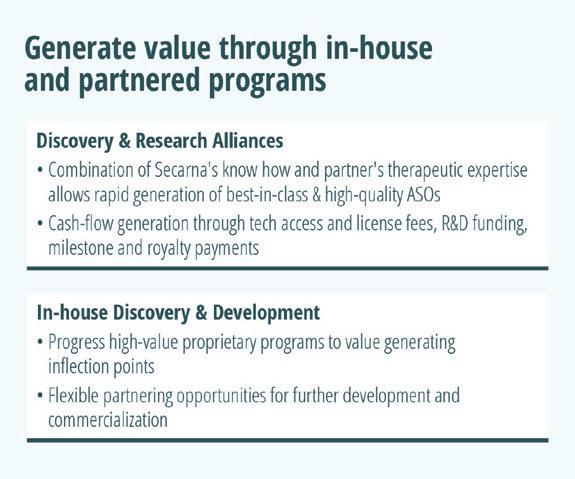 Generate value through in-house and partnered programs

Discovery & Research Alliances

• Combination of Secarna's know how and partner's therapeutic expertise allows rapid generation of best-in-class & high-quality ASOs

• Cash-flow generation through tech access and license fees, R&D funding, milestone and royalty payments

In-house Discovery & Development

• Progress high-value proprietary programs to value generating inflection points

• Flexible partnering opportunities for further development and commercialization